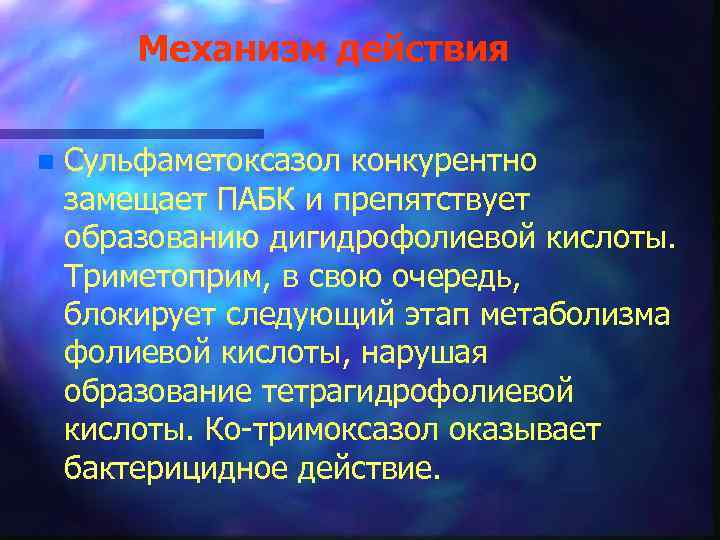 Механизм действия

Сульфаметоксазол конкурентно замещает ПАБК и препятствует образованию дигидрофолиевой кислоты. Триметоприм, в свою очередь, блокирует следующий этап метаболизма фолиевой кислоты, нарушая образование тетрагидрофолиевой кислоты. Ко-тримоксазол оказывает бактерицидное действие.